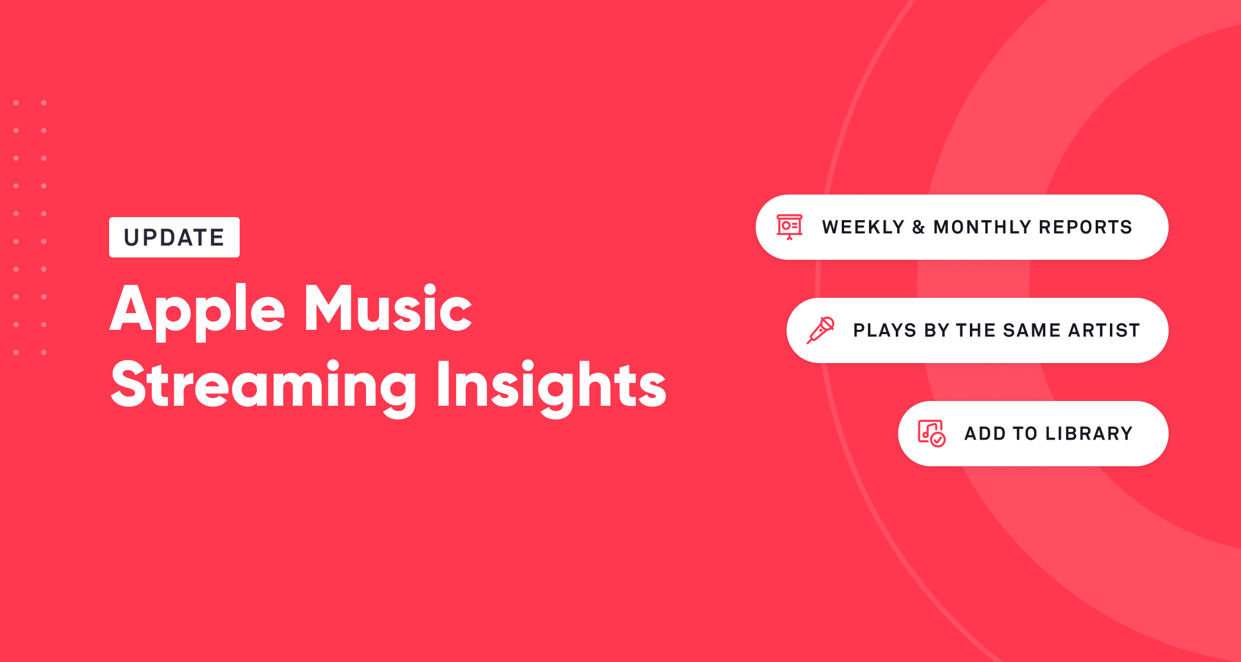 UPDATE

Apple Music Streaming Insights

WEEKLY & MONTHLY REPORTS

PLAYS BY THE SAME ARTIST

ADD TO LIBRARY